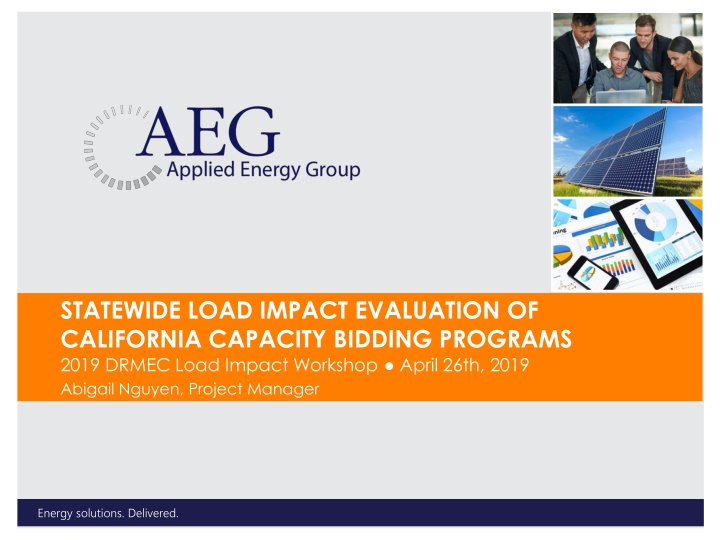 AEG
Applied Energy Group

STATEWIDE LOAD IMPACT EVALUATION OF CALIFORNIA CAPACITY BIDDING PROGRAMS

2019 DRMEC Load Impact Workshop ● April 26th, 2019

Abigail Nguyen, Project Manager

Energy solutions. Delivered.